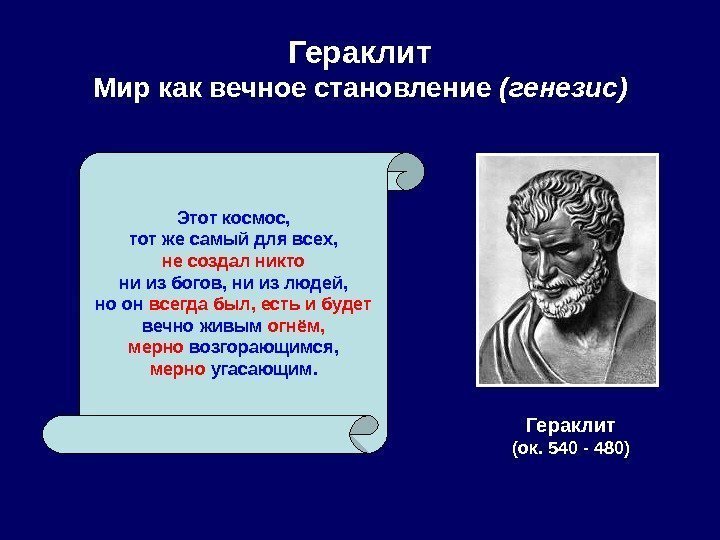 Гераклит
Мир как вечное становление (генезис)

Этот космос,
тот же самый для всех,
не создал никто
ни из богов, ни из людей,
но он всегда был, есть и будет
вечно живым огнём,
мерно возгорающимся,
мерно угасающим.

Гераклит
(ок. 540 - 480)